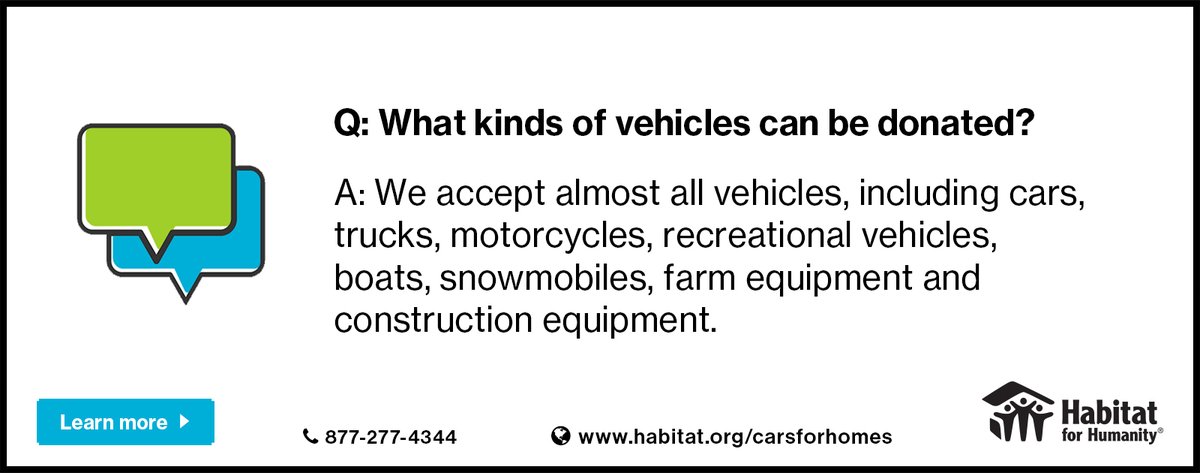 Q: What kinds of vehicles can be donated?

A: We accept almost all vehicles, including cars, trucks, motorcycles, recreational vehicles, boats, snowmobiles, farm equipment and construction equipment.

Learn more

877-277-4344

www.habitat.org/carsforhomes

Habitat for Humanity®